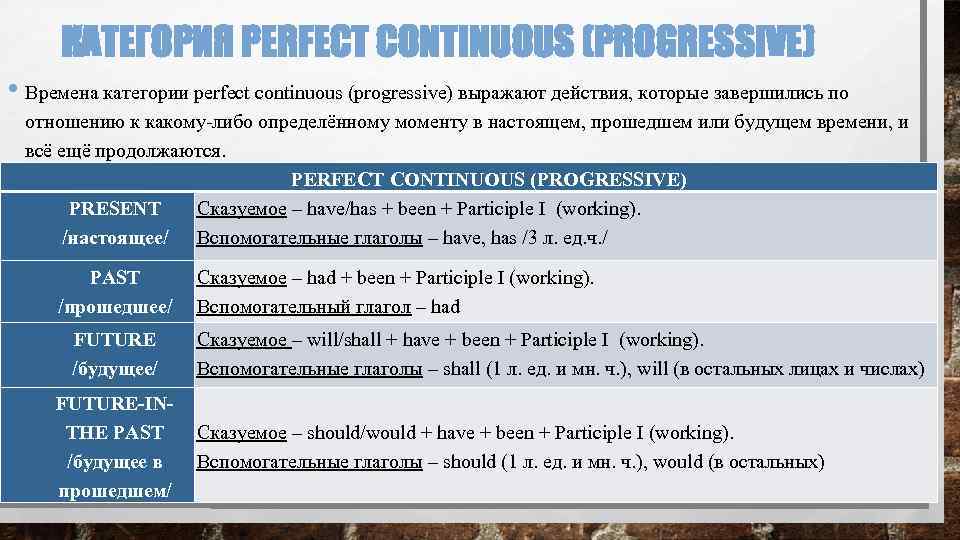 КАТЕГОРИЯ PERFECT CONTINUOUS (PROGRESSIVE)

• Времена категории perfect continuous (progressive) выражают действия, которые завершились по отношению к какому-либо определённому моменту в настоящем, прошедшем или будущем времени, и всё ещё продолжаются.

| PERFECT CONTINUOUS (PROGRESSIVE) | |
|---|---|
| PRESENT /настоящее/ | Сказуемое – have/has + been + Participle I (working). Вспомогательные глаголы – have, has /3 л. ед.ч./ |
| PAST /прошедшее/ | Сказуемое – had + been + Participle I (working). Вспомогательный глагол – had |
| FUTURE /будущее/ | Сказуемое – will/shall + have + been + Participle I (working). Вспомогательные глаголы – shall (1 л. ед. и мн. ч.), will (в остальных лицах и числах) |
| FUTURE-IN-THE PAST /будущее в прошедшем/ | Сказуемое – should/would + have + been + Participle I (working). Вспомогательные глаголы – should (1 л. ед. и мн. ч.), would (в остальных) |